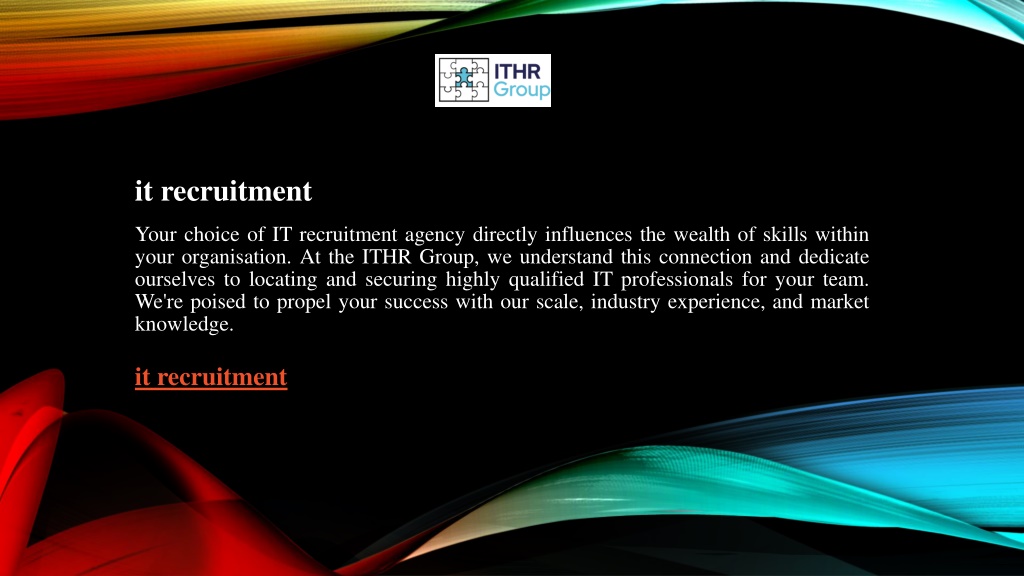 ITHR Group

it recruitment

Your choice of IT recruitment agency directly influences the wealth of skills within your organisation. At the ITHR Group, we understand this connection and dedicate ourselves to locating and securing highly qualified IT professionals for your team. We're poised to propel your success with our scale, industry experience, and market knowledge.

it recruitment